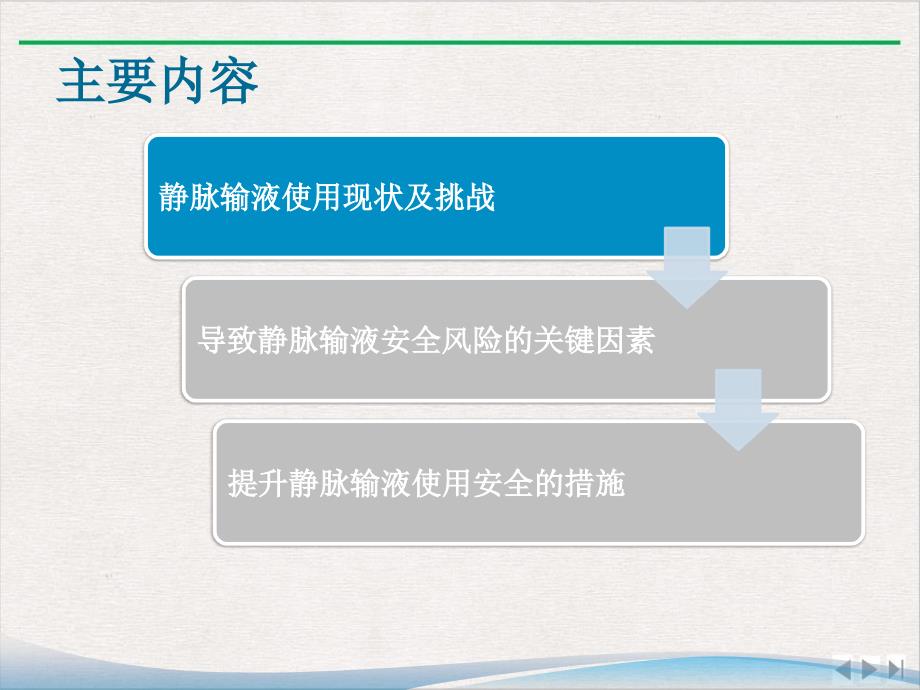 主要内容

静脉输液使用现状及挑战

导致静脉输液安全风险的关键因素

提升静脉输液使用安全的措施